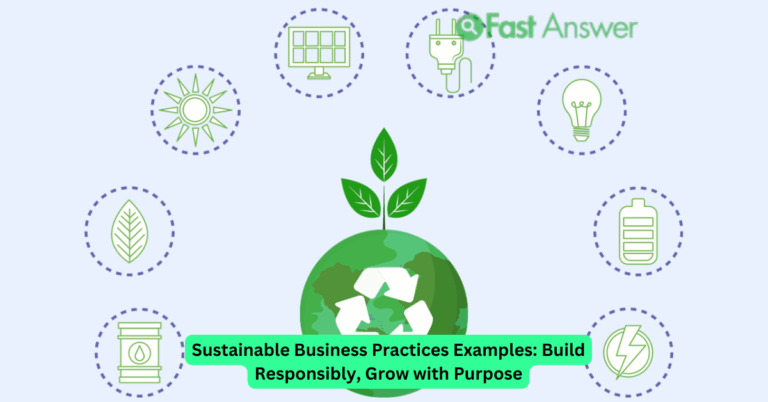 Fast Answer

Sustainable Business Practices Examples: Build Responsibly, Grow with Purpose